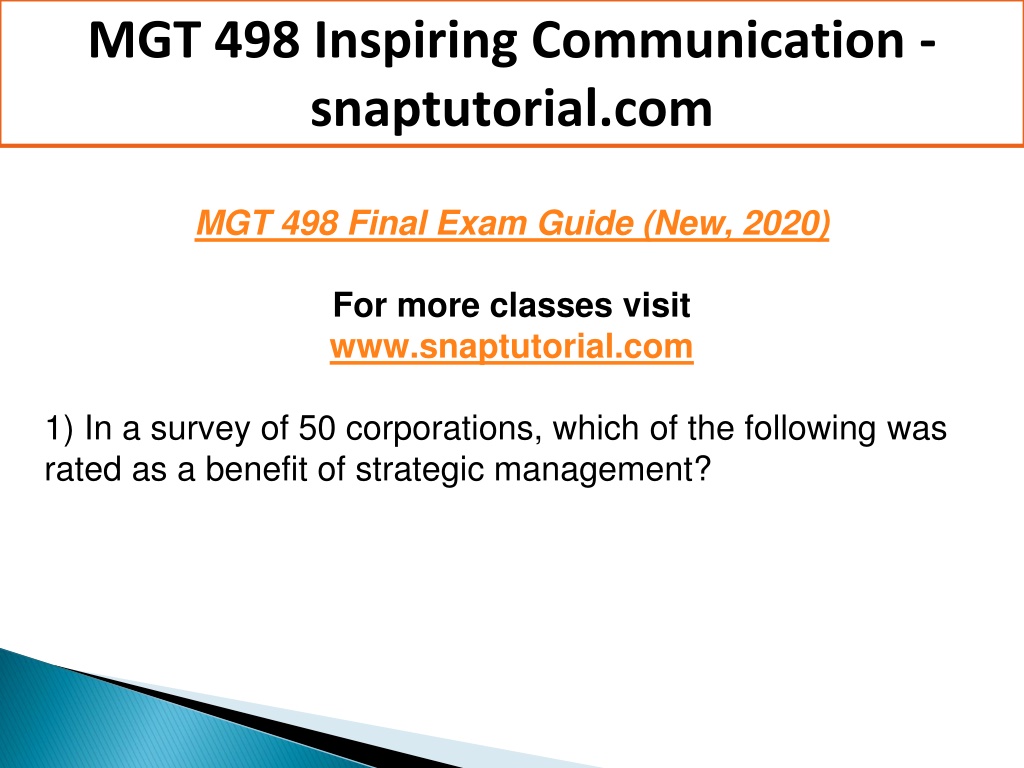 MGT 498 Inspiring Communication - snaptutorial.com

MGT 498 Final Exam Guide (New, 2020)

For more classes visit
www.snaptutorial.com

1) In a survey of 50 corporations, which of the following was rated as a benefit of strategic management?